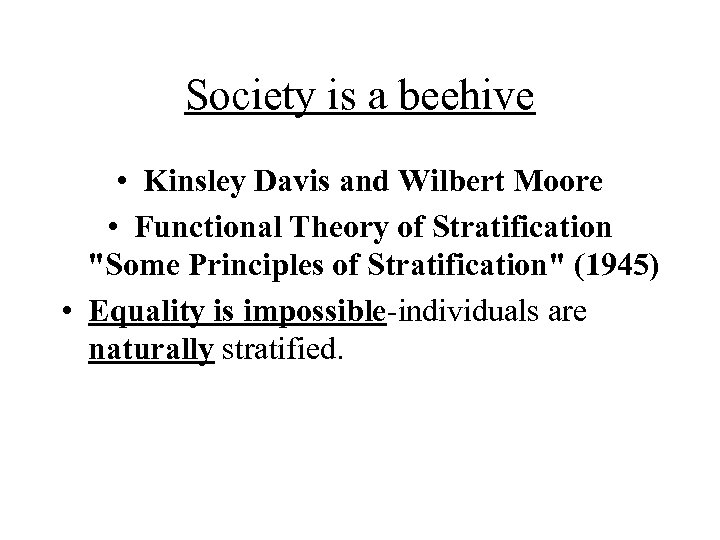 Society is a beehive

• Kinsley Davis and Wilbert Moore

• Functional Theory of Stratification "Some Principles of Stratification" (1945)

• Equality is impossible-individuals are naturally stratified.